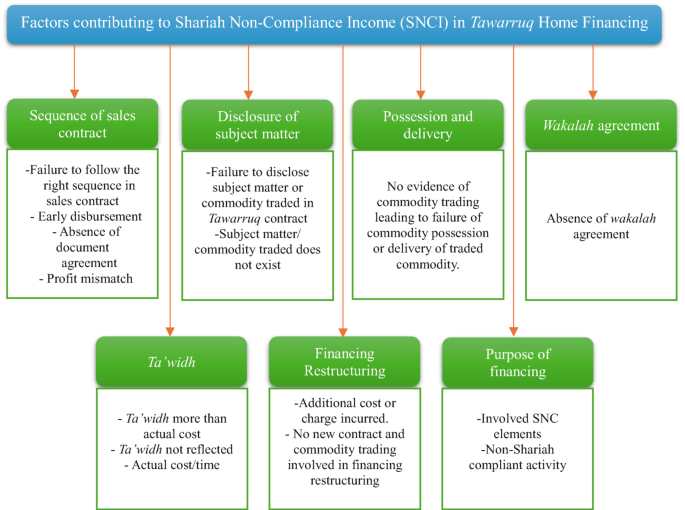 Factors contributing to Shariah Non-Compliance Income (SNCI) in Tawarruq Home Financing

Sequence of sales contract

-Failure to follow the right sequence in sales contract
- Early disbursement
- Absence of document agreement
- Profit mismatch

Disclosure of subject matter

-Failure to disclose subject matter or commodity traded in Tawarruq contract
-Subject matter/ commodity traded does not exist

Possession and delivery

No evidence of commodity trading leading to failure of commodity possession or delivery of traded commodity.

Wakalah agreement

Absence of wakalah agreement

Ta'widh

- Ta'widh more than actual cost
- Ta'widh not reflected
- Actual cost/time

Financing Restructuring

-Additional cost or charge incurred.
- No new contract and commodity trading involved in financing restructuring

Purpose of financing

-Involved SNC elements
-Non-Shariah compliant activity